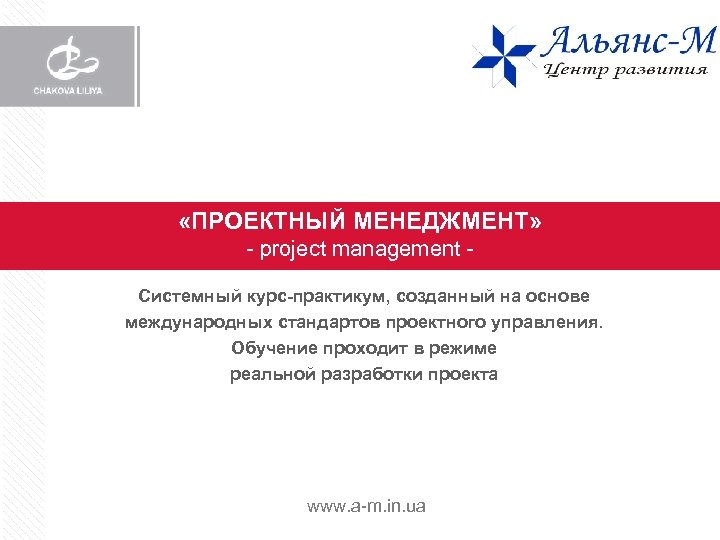 CHAKOVA LILIYA

Альянс-М
Центр развития

«ПРОЕКТНЫЙ МЕНЕДЖМЕНТ»
- project management -

Системный курс-практикум, созданный на основе международных стандартов проектного управления. Обучение проходит в режиме реальной разработки проекта

www.a-m.in.ua